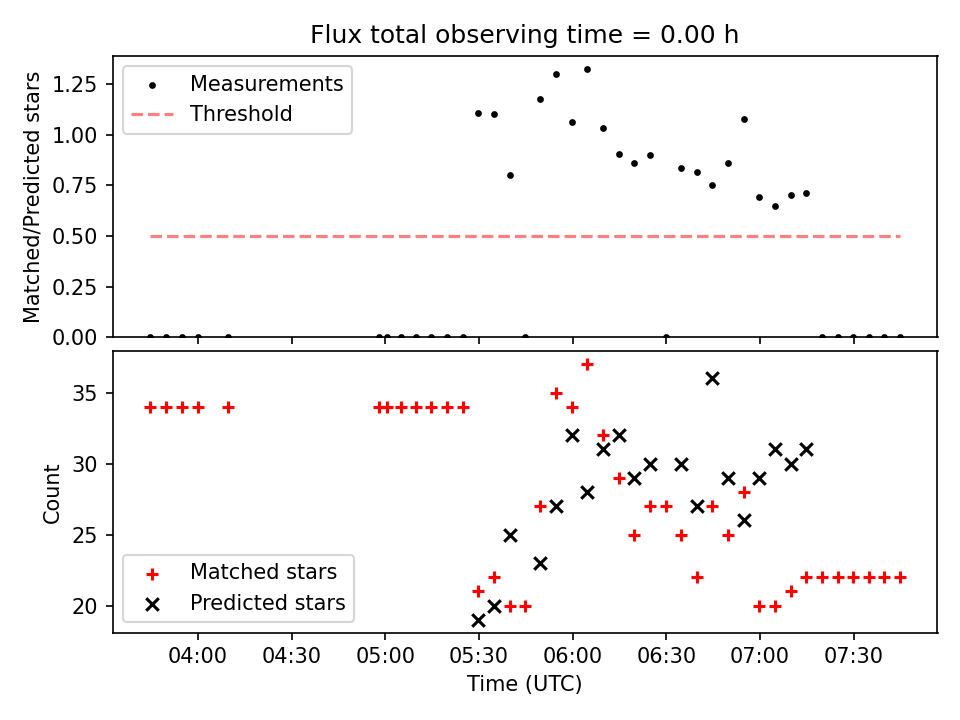 Flux total observing time = 0.00 h

Matched/Predicted stars

1.25
1.00
0.75
0.50
0.25
0.00

Measurements
Threshold

Count

35
30
25
20

Matched stars
Predicted stars

04:00
04:30
05:00
05:30
06:00
06:30
07:00
07:30

Time (UTC)